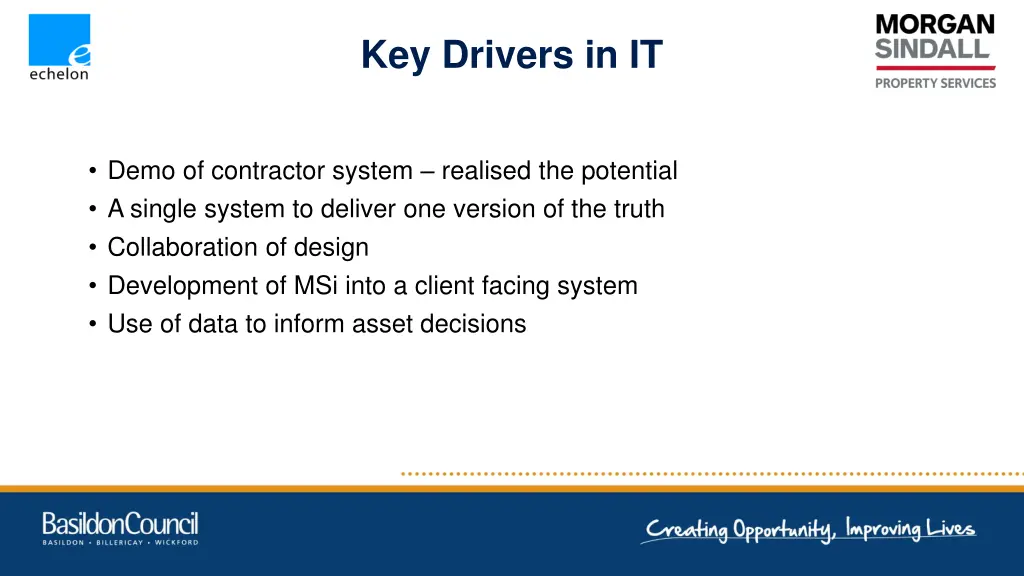 e
echelon

Key Drivers in IT

MORGAN
SINDALL
PROPERTY SERVICES

• Demo of contractor system – realised the potential
• A single system to deliver one version of the truth
• Collaboration of design
• Development of MSi into a client facing system
• Use of data to inform asset decisions

BasildonCouncil
BASILDON • BILLERICAY • WICKFORD

Creating Opportunity, Improving Lives